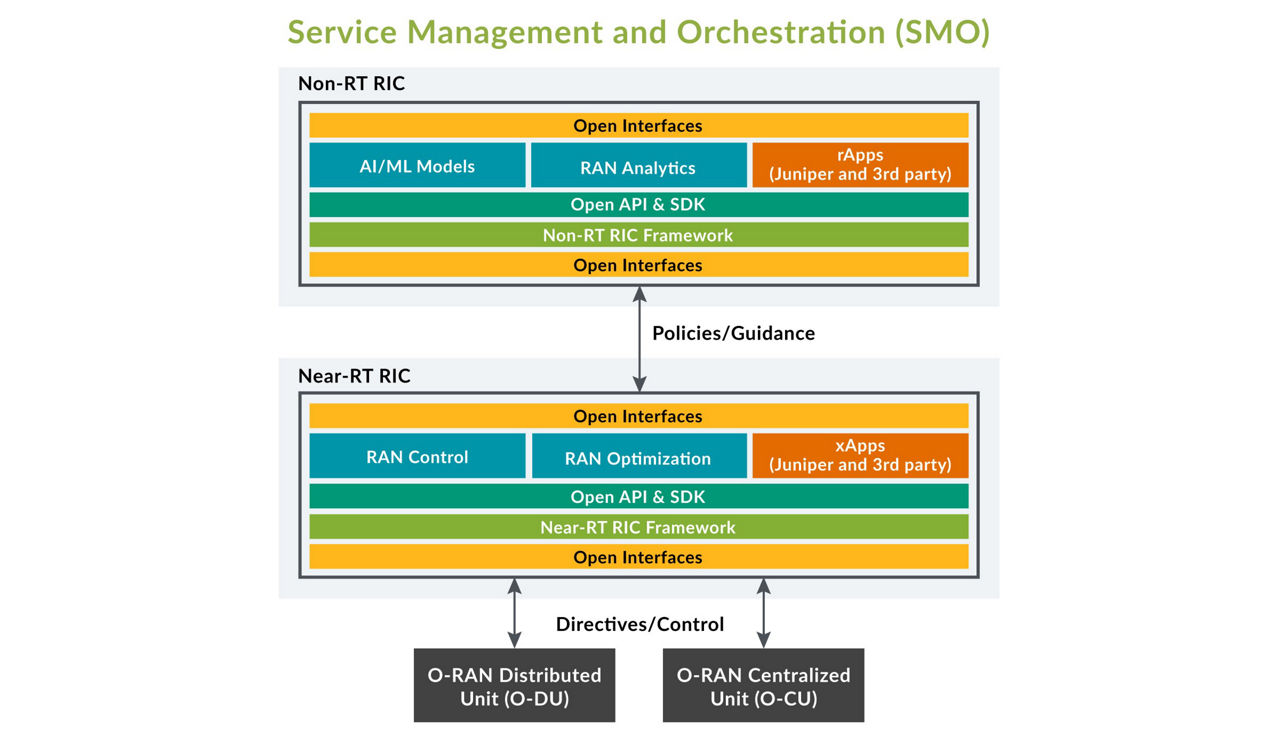 Service Management and Orchestration (SMO)

Non-RT RIC

Open Interfaces

AI/ML Models

RAN Analytics

rApps
(Juniper and 3rd party)

Open API & SDK

Non-RT RIC Framework

Open Interfaces

Policies/Guidance

Near-RT RIC

Open Interfaces

RAN Control

RAN Optimization

xApps
(Juniper and 3rd party)

Open API & SDK

Near-RT RIC Framework

Open Interfaces

Directives/Control

O-RAN Distributed Unit (O-DU)

O-RAN Centralized Unit (O-CU)